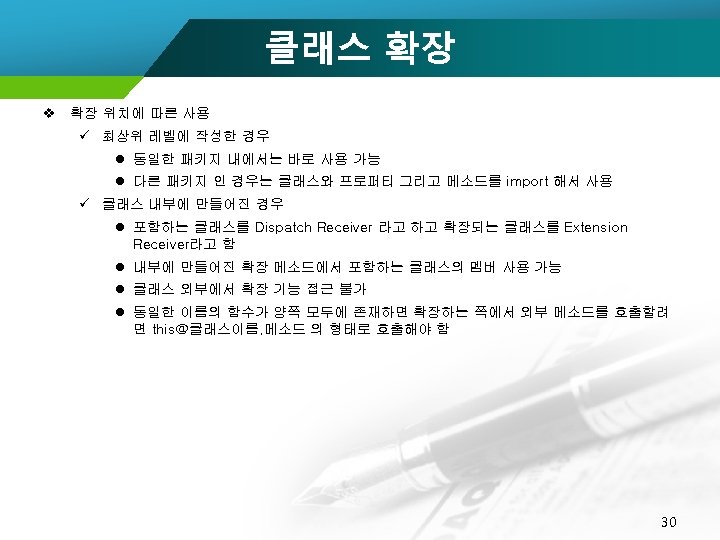 클래스 확장

❖ 확장 위치에 따른 사용

✓ 최상위 레벨에 작성한 경우

● 동일한 패키지 내에서는 바로 사용 가능

● 다른 패키지 인 경우는 클래스와 프로퍼티 그리고 메소드를 import 해서 사용

✓ 클래스 내부에 만들어진 경우

● 포함하는 클래스를 Dispatch Receiver 라고 하고 확장되는 클래스를 Extension Receiver라고 함

● 내부에 만들어진 확장 메소드에서 포함하는 클래스의 멤버 사용 가능

● 클래스 외부에서 확장 기능 접근 불가

● 동일한 이름의 함수가 양쪽 모두에 존재하면 확장하는 쪽에서 외부 메소드를 호출할려면 this@클래스이름.메소드 의 형태로 호출해야 함

30